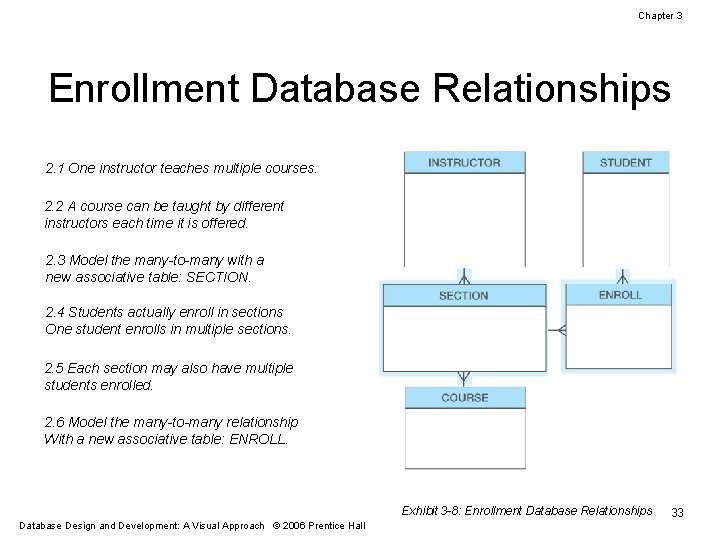 Chapter 3

Enrollment Database Relationships

2.1 One instructor teaches multiple courses.

2.2 A course can be taught by different instructors each time it is offered.

2.3 Model the many-to-many with a new associative table: SECTION.

2.4 Students actually enroll in sections One student enrolls in multiple sections.

2.5 Each section may also have multiple students enrolled.

2.6 Model the many-to-many relationship With a new associative table: ENROLL.

INSTRUCTOR

STUDENT

SECTION

ENROLL

COURSE

Exhibit 3-8: Enrollment Database Relationships

33

Database Design and Development: A Visual Approach © 2006 Prentice Hall